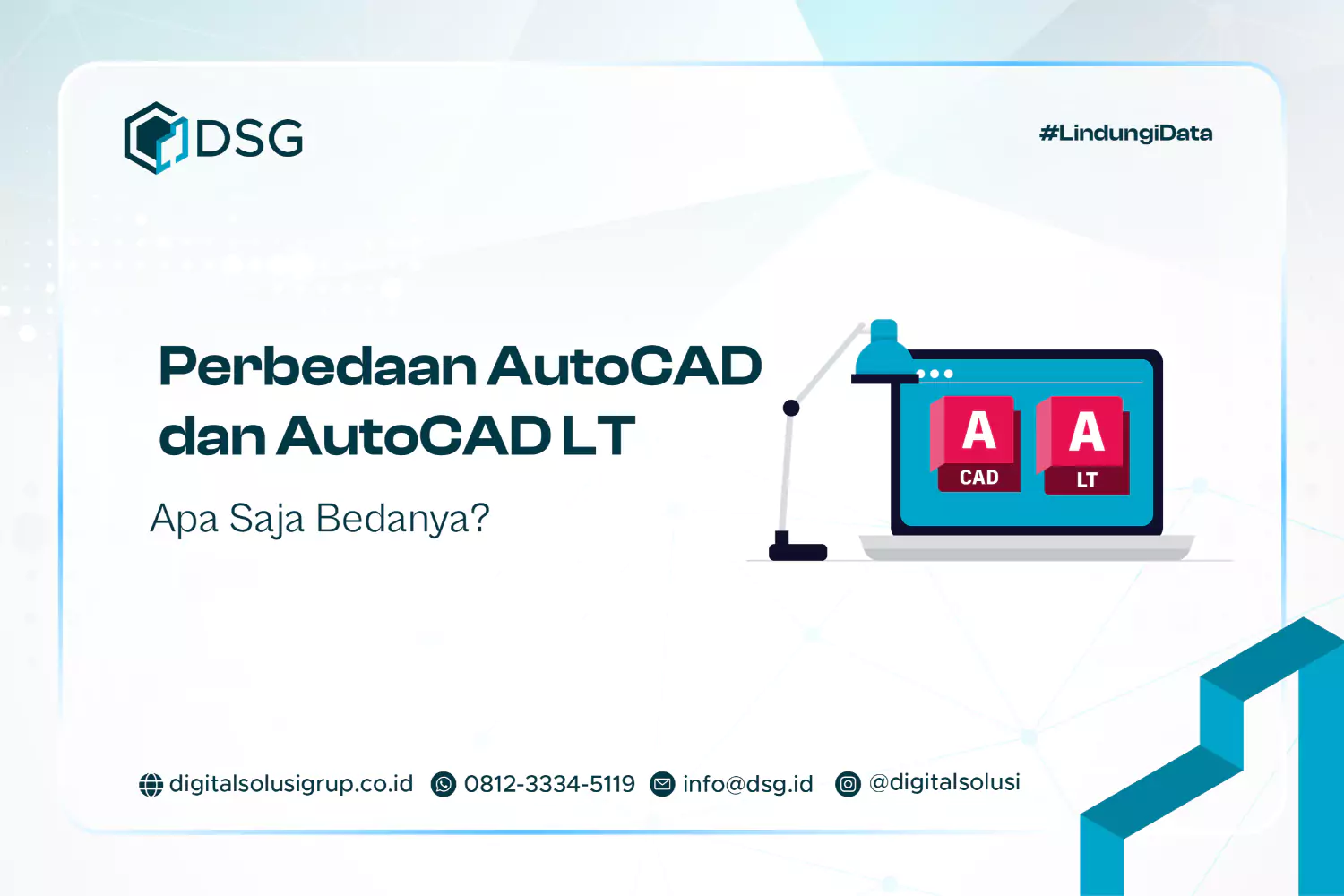 DSG

#LindungiData

Perbedaan AutoCAD dan AutoCAD LT

Apa Saja Bedanya?

A
CAD

A
LT

digitalsolusigrup.co.id 0812-3334-5119 info@dsg.id @digitalsolusi